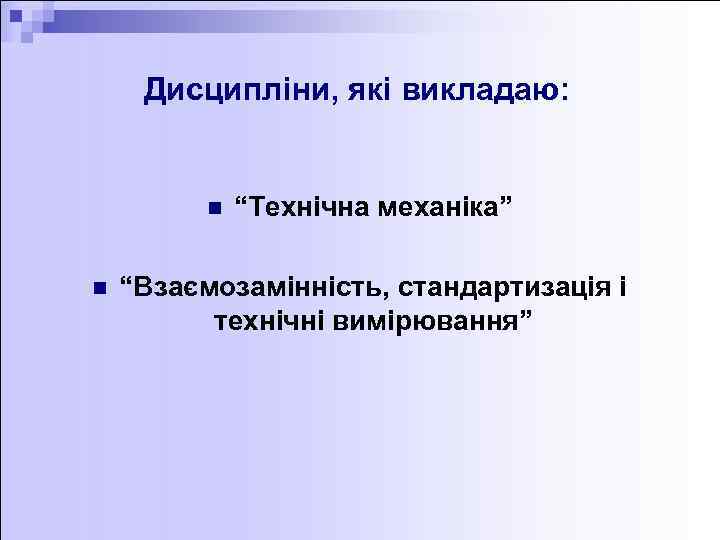 Дисципліни, які викладаю:

“Технічна механіка”

“Взаємозамінність, стандартизація і технічні вимірювання”